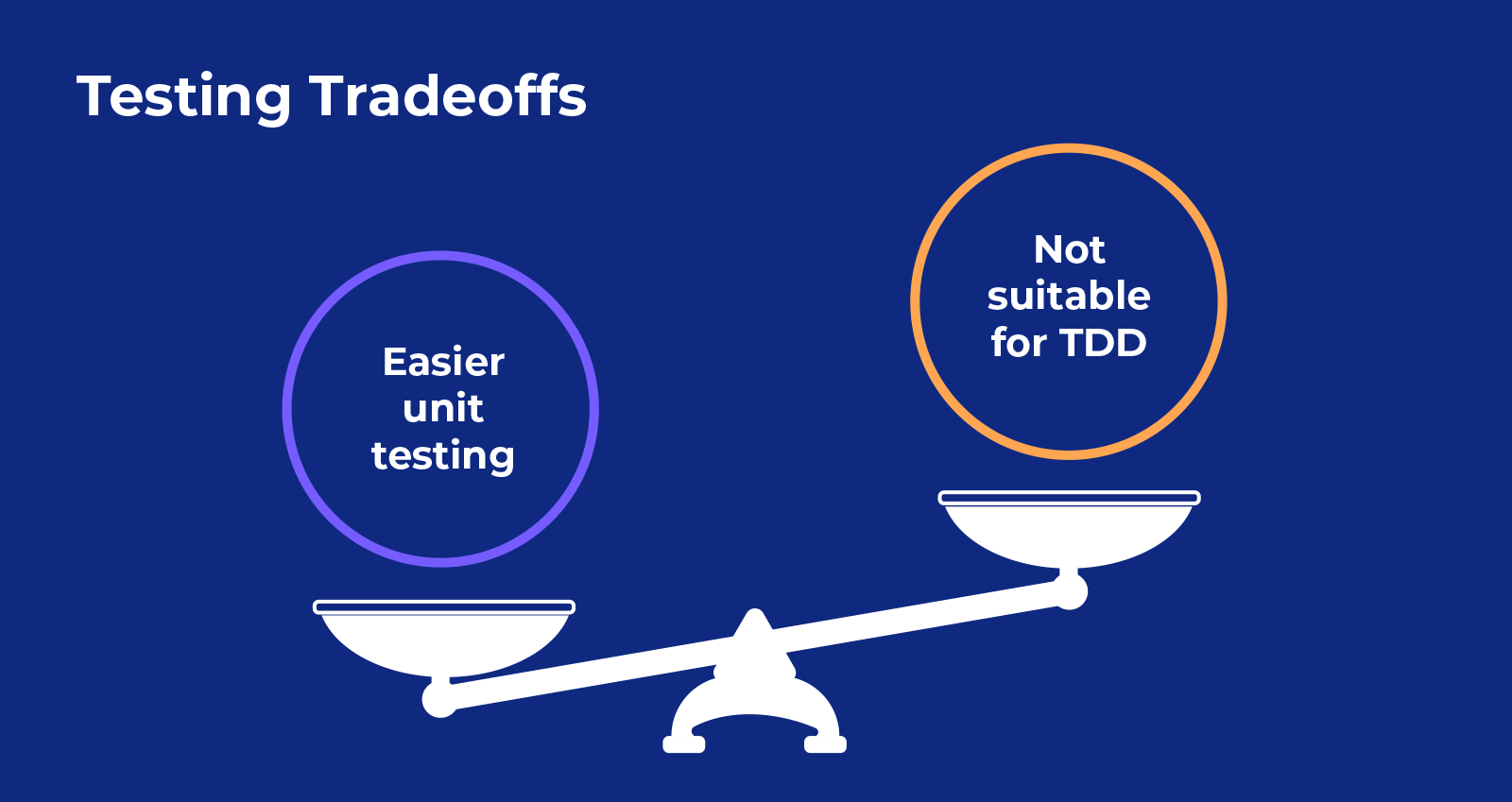 Testing Tradeoffs

Easier unit testing

Not suitable for TDD